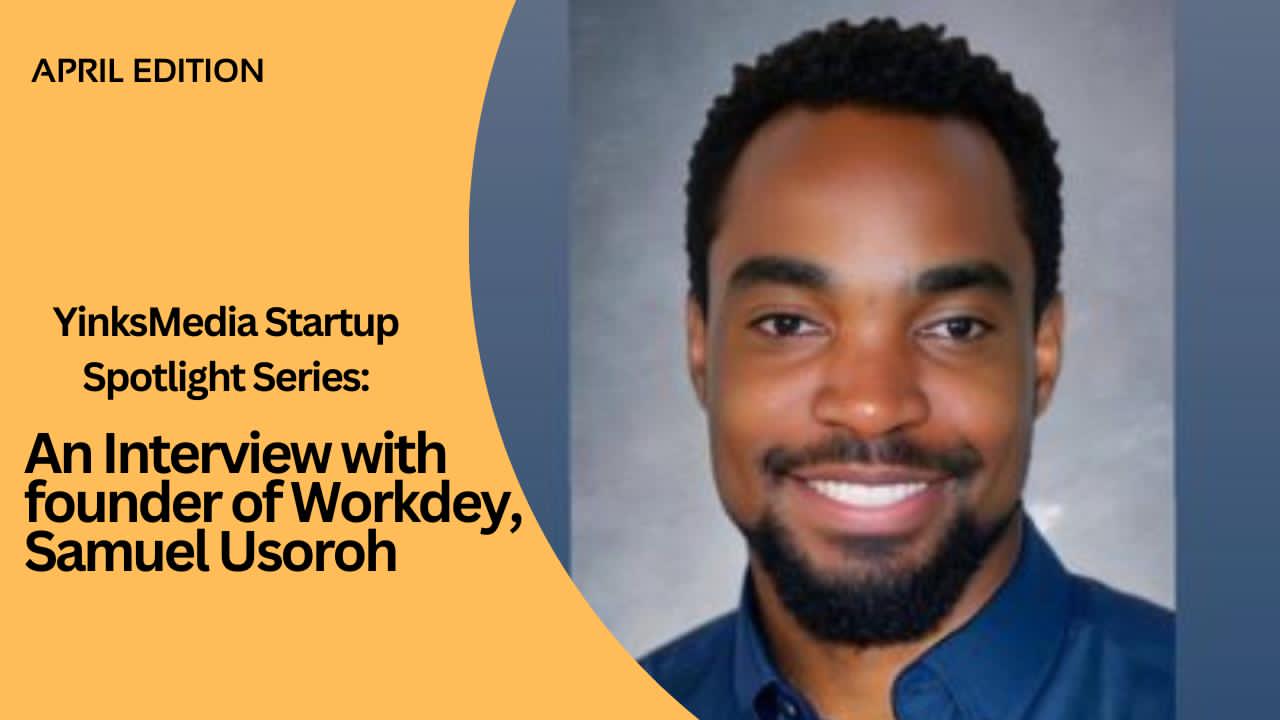 APRIL EDITION

YinksMedia Startup Spotlight Series:

An Interview with founder of Workdey, Samuel Usoroh